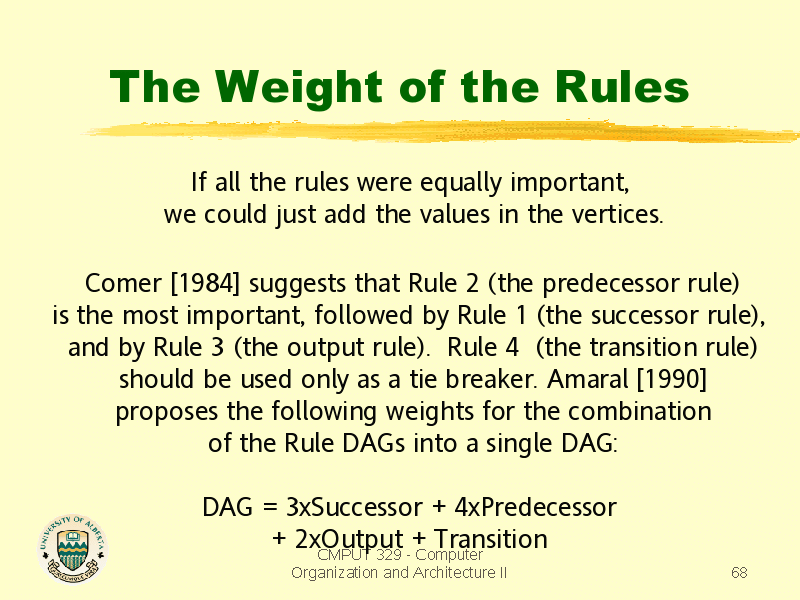 The Weight of the Rules

If all the rules were equally important, we could just add the values in the vertices.

Comer [1984] suggests that Rule 2 (the predecessor rule) is the most important, followed by Rule 1 (the successor rule), and by Rule 3 (the output rule). Rule 4 (the transition rule) should be used only as a tie breaker. Amaral [1990] proposes the following weights for the combination of the Rule DAGs into a single DAG:

DAG = 3xSuccessor + 4xPredecessor + 2xOutput + Transition

UNIVERSITY OF ALBERTA

CMPUT 329 - Computer Organization and Architecture II

68